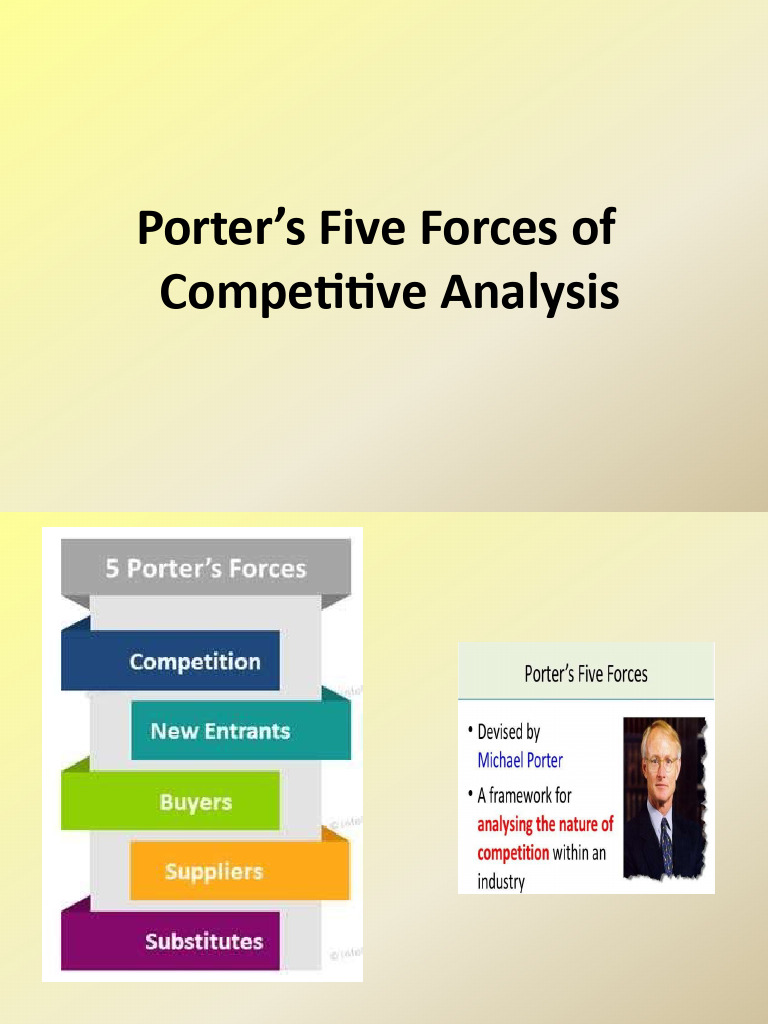 Porter's Five Forces of Competitive Analysis

5 Porter's Forces

Competition

New Entrants

Buyers

Suppliers

Substitutes

Porter's Five Forces

• Devised by Michael Porter

• A framework for analysing the nature of competition within an industry